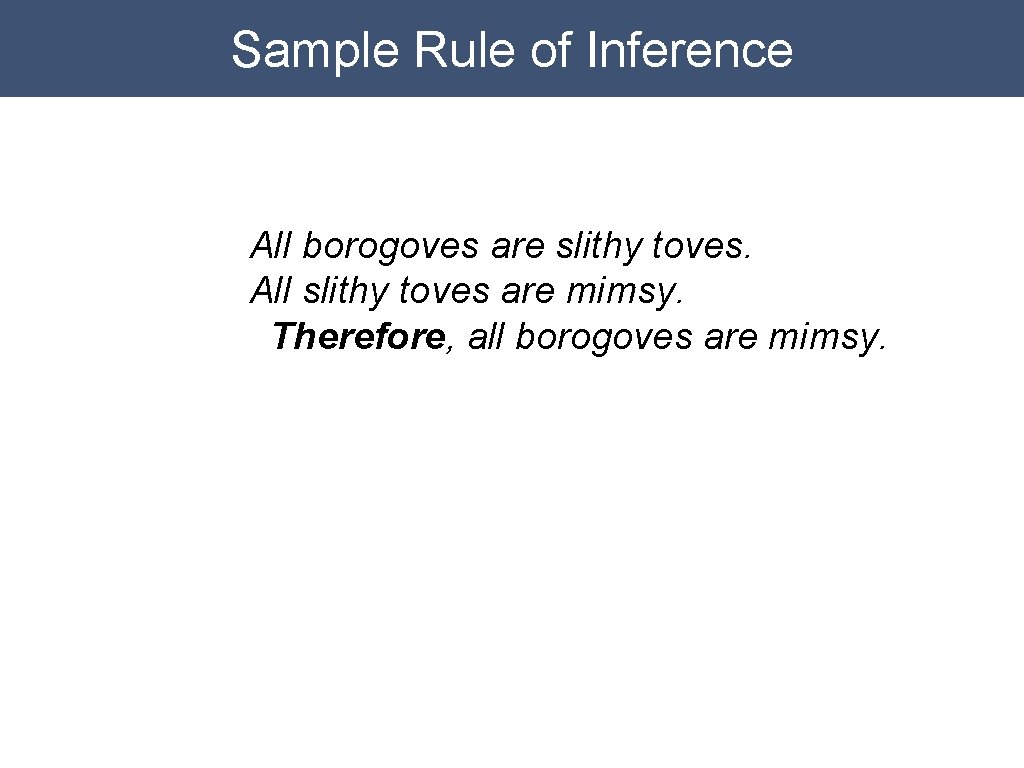 Sample Rule of Inference

All borogoves are slithy toves.
All slithy toves are mimsy.
Therefore, all borogoves are mimsy.